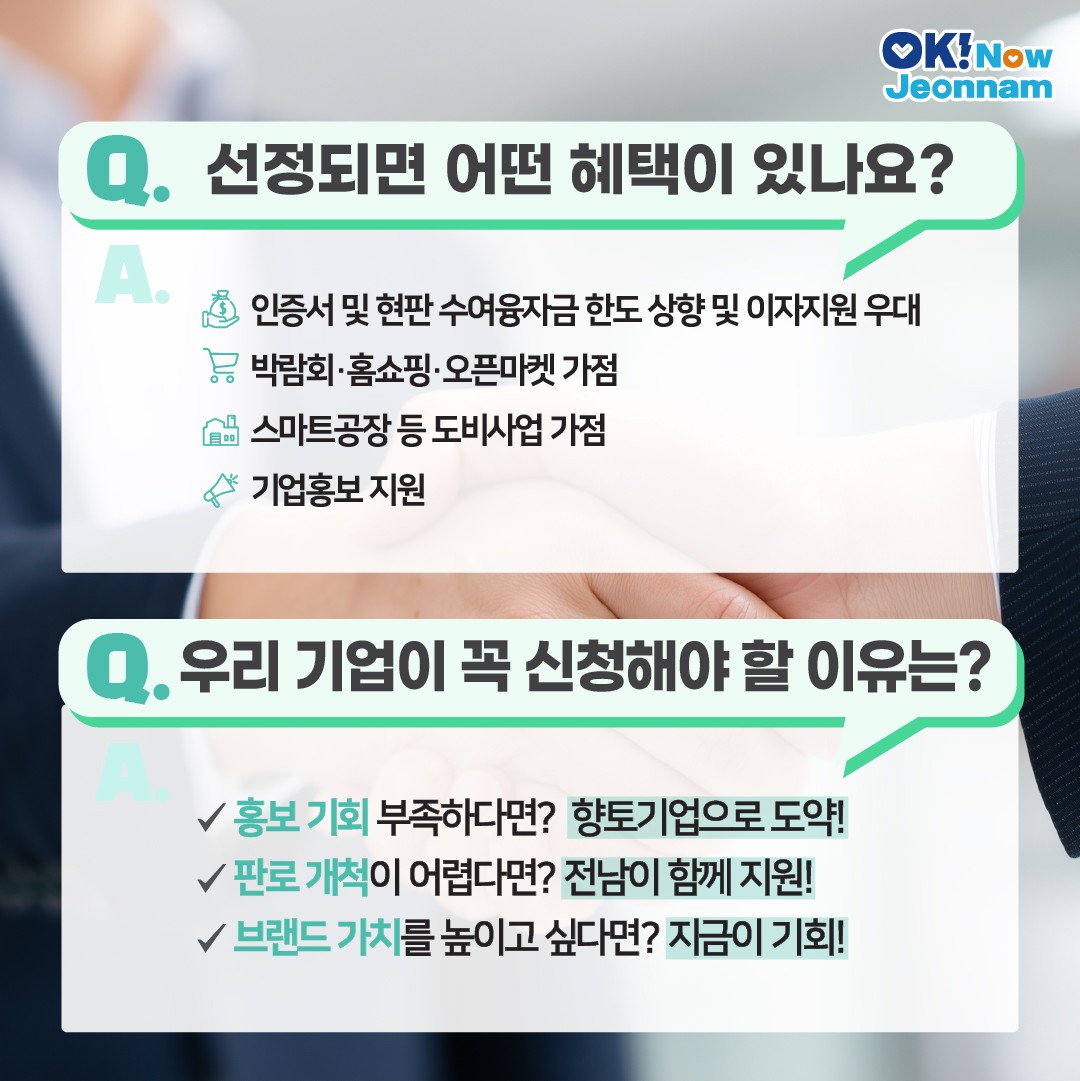 OK! Now Jeonnam

Q. 선정되면 어떤 혜택이 있나요?

A.

인증서 및 현판 수여융자금 한도 상향 및 이자지원 우대

박람회·홈쇼핑·오픈마켓 가점

스마트공장 등 도비사업 가점

기업홍보 지원

Q. 우리 기업이 꼭 신청해야 할 이유는?

A.

✓ 홍보 기회 부족하다면? 향토기업으로 도약!

✓ 판로 개척이 어렵다면? 전남이 함께 지원!

✓ 브랜드 가치를 높이고 싶다면? 지금이 기회!